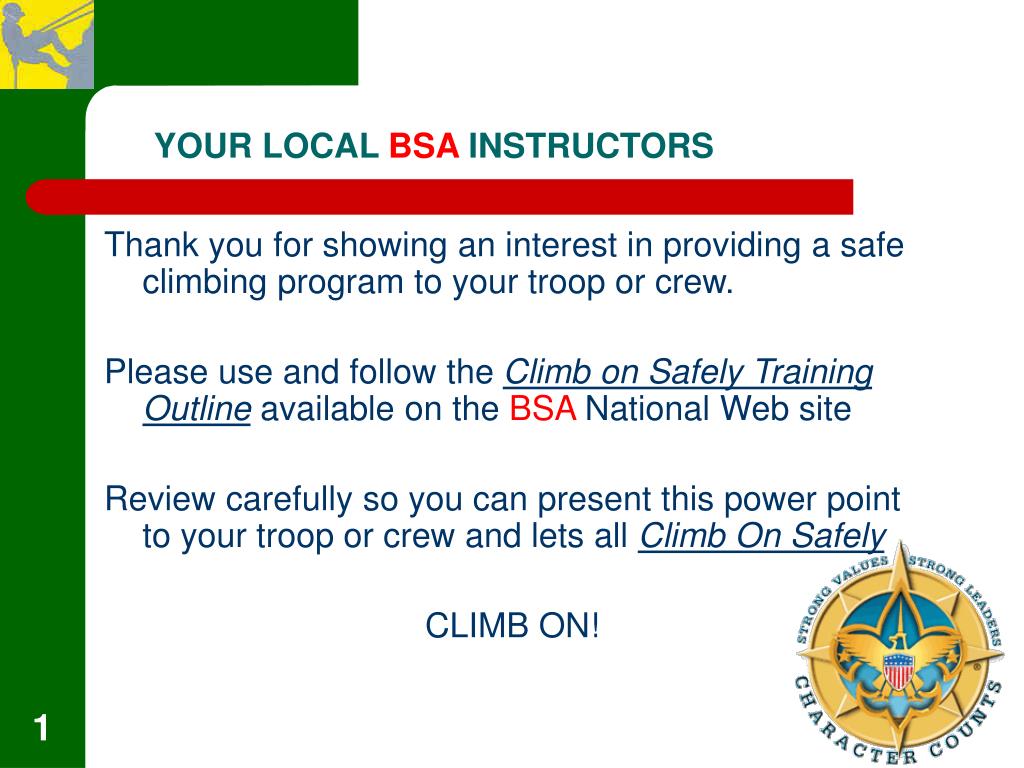 YOUR LOCAL BSA INSTRUCTORS

Thank you for showing an interest in providing a safe climbing program to your troop or crew.

Please use and follow the Climb on Safely Training Outline available on the BSA National Web site

Review carefully so you can present this power point to your troop or crew and lets all Climb On Safely

CLIMB ON!

STRONG VALUES STRONG LEADERS CHARACTER COUNTS

1